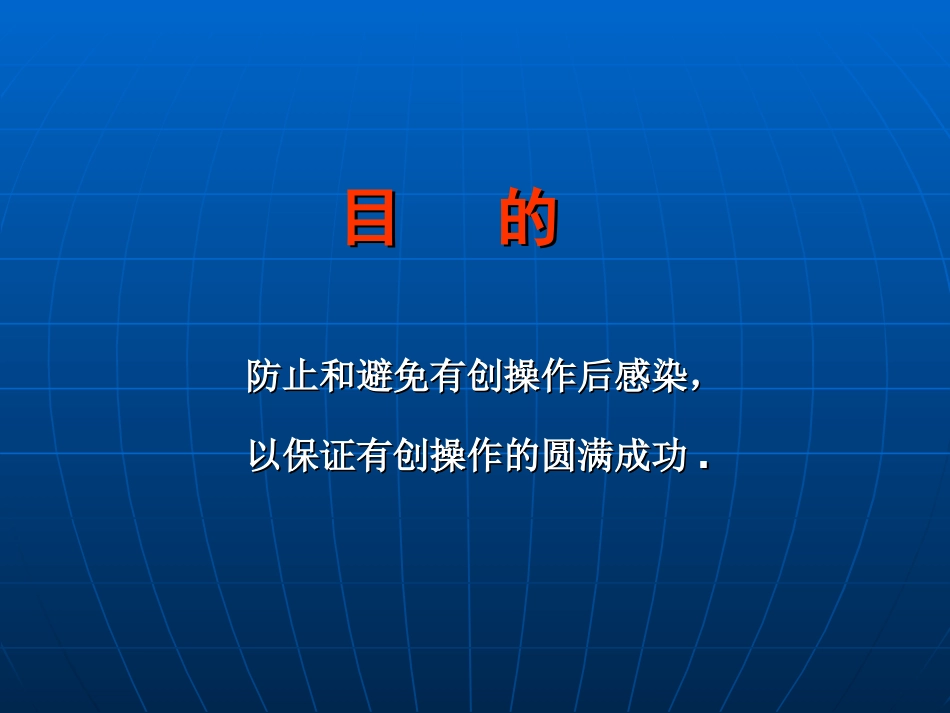 目　　的

防止和避免有创操作后感染，

以保证有创操作的圆满成功．